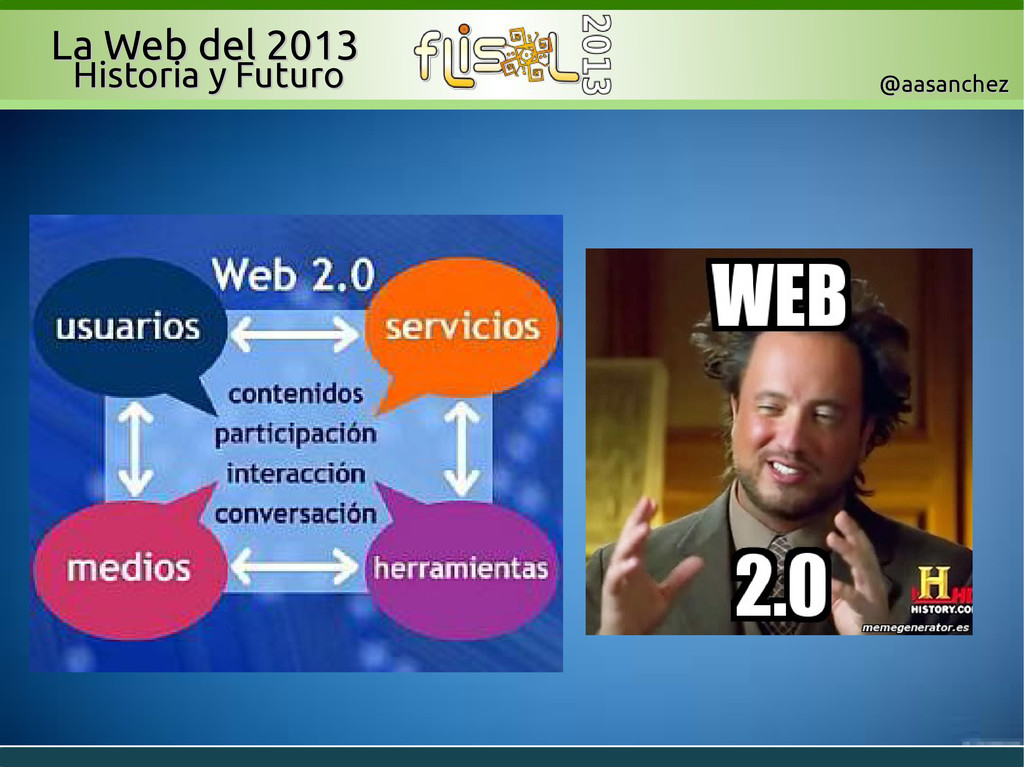 La Web del 2013
Historia y Futuro

flisol 2013

@aasanchez

Web 2.0

usuarios

servicios

contenidos
participación
interacción
conversación

medios

herramientas

WEB

2.0

H
HISTORY.CO

memegenerator.es